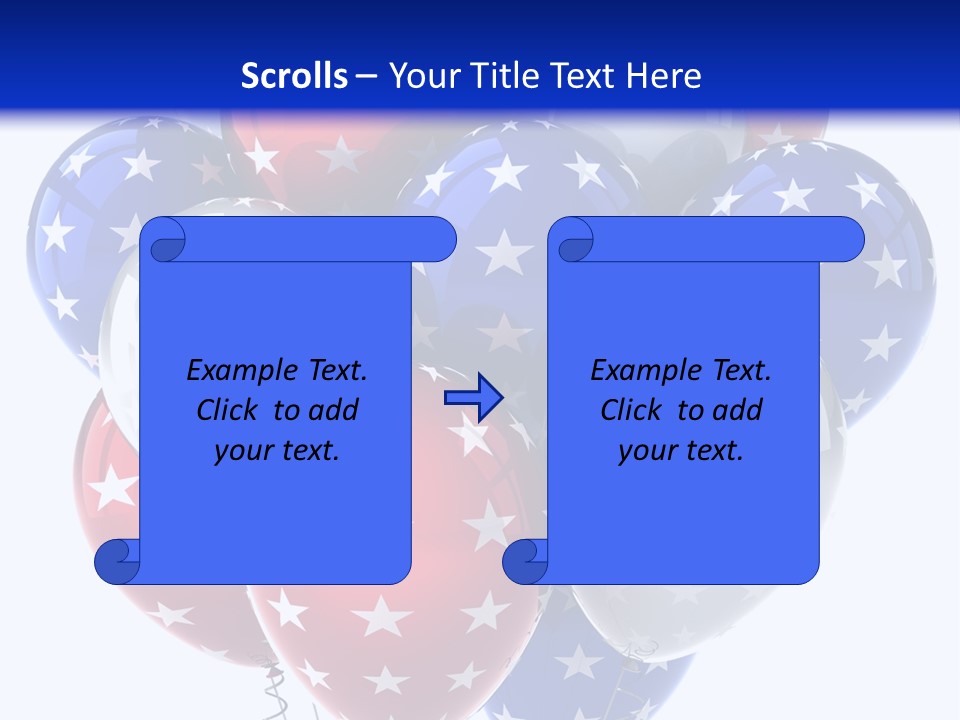 Scrolls – Your Title Text Here

Example Text. Click to add your text.

Example Text. Click to add your text.